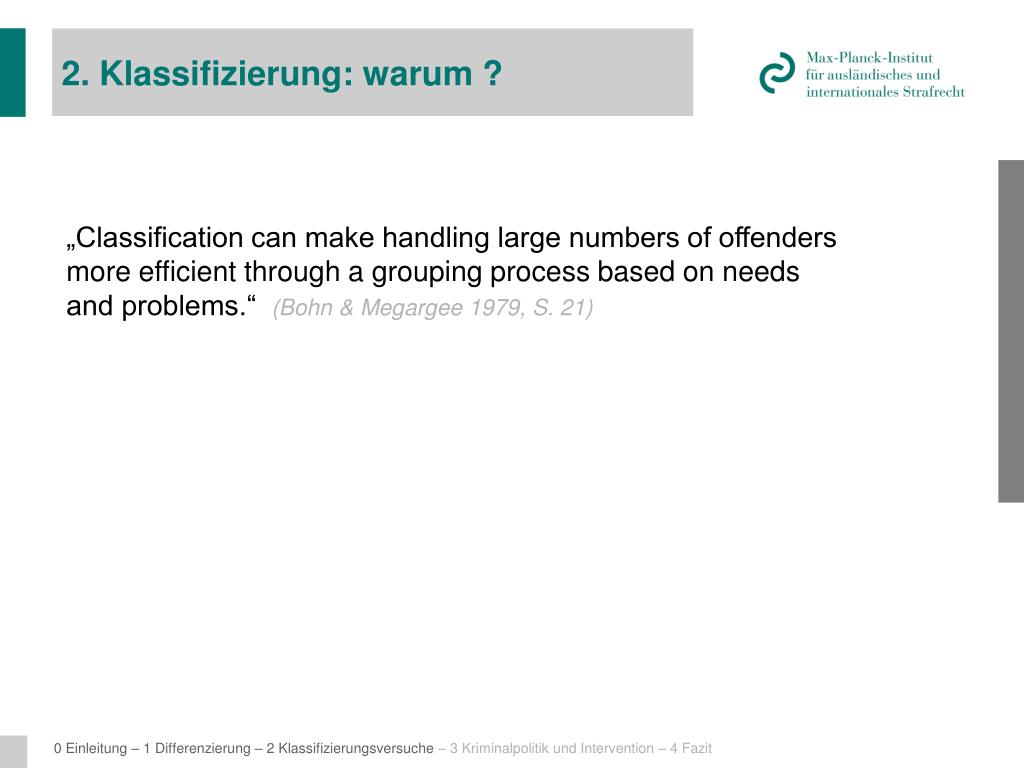 2. Klassifizierung: warum ?

Max-Planck-Institut
für ausländisches und
internationales Strafrecht

„Classification can make handling large numbers of offenders more efficient through a grouping process based on needs and problems.“ (Bohn & Megargee 1979, S. 21)

0 Einleitung – 1 Differenzierung – 2 Klassifizierungsversuche – 3 Kriminalpolitik und Intervention – 4 Fazit